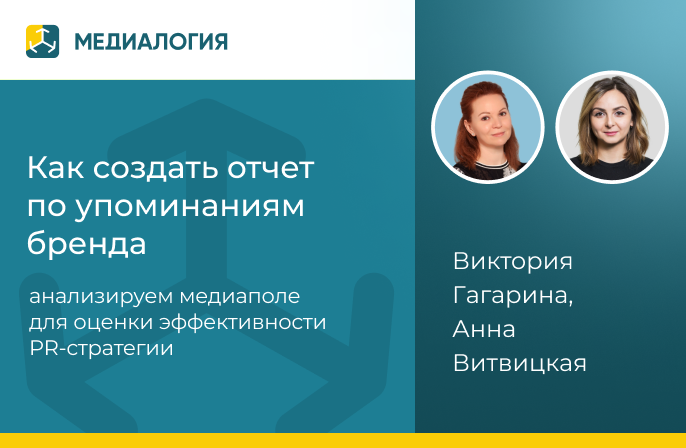 МЕДИАЛОГИЯ

Как создать отчет по упоминаниям бренда

анализируем медиаполе для оценки эффективности PR-стратегии

Виктория Гагарина, Анна Витвицкая